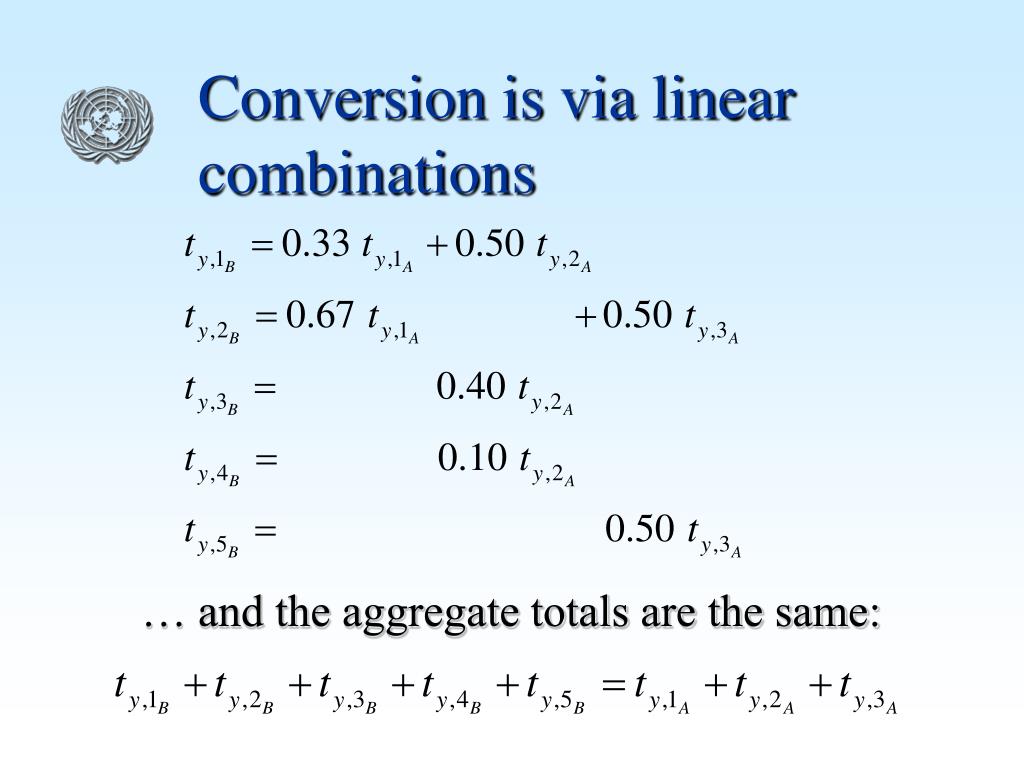 Conversion is via linear combinations

$t_{y,1_B} = 0.33\ t_{y,1_A} + 0.50\ t_{y,2_A}$

$t_{y,2_B} = 0.67\ t_{y,1_A} + 0.50\ t_{y,3_A}$

$t_{y,3_B} = 0.40\ t_{y,2_A}$

$t_{y,4_B} = 0.10\ t_{y,2_A}$

$t_{y,5_B} = 0.50\ t_{y,3_A}$

… and the aggregate totals are the same:

$t_{y,1_B} + t_{y,2_B} + t_{y,3_B} + t_{y,4_B} + t_{y,5_B} = t_{y,1_A} + t_{y,2_A} + t_{y,3_A}$